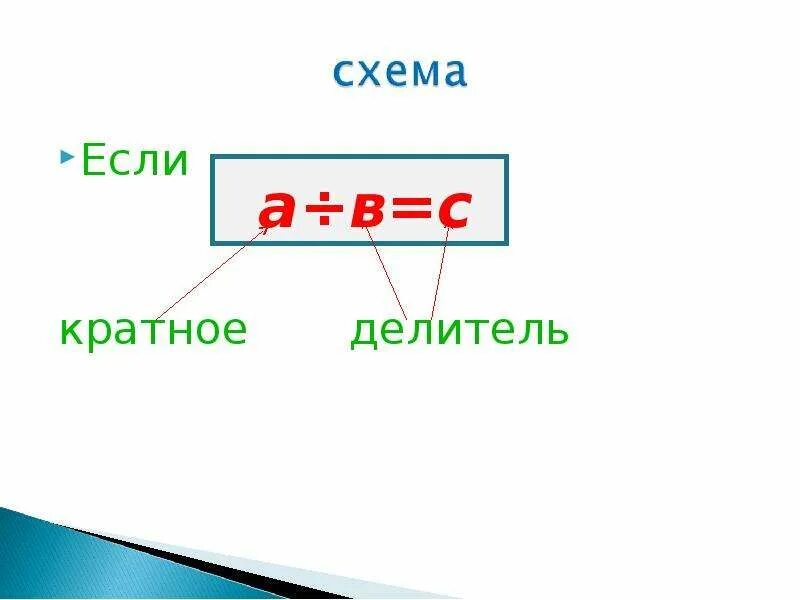 схема

Если

$а \div в = с$

кратное

делитель